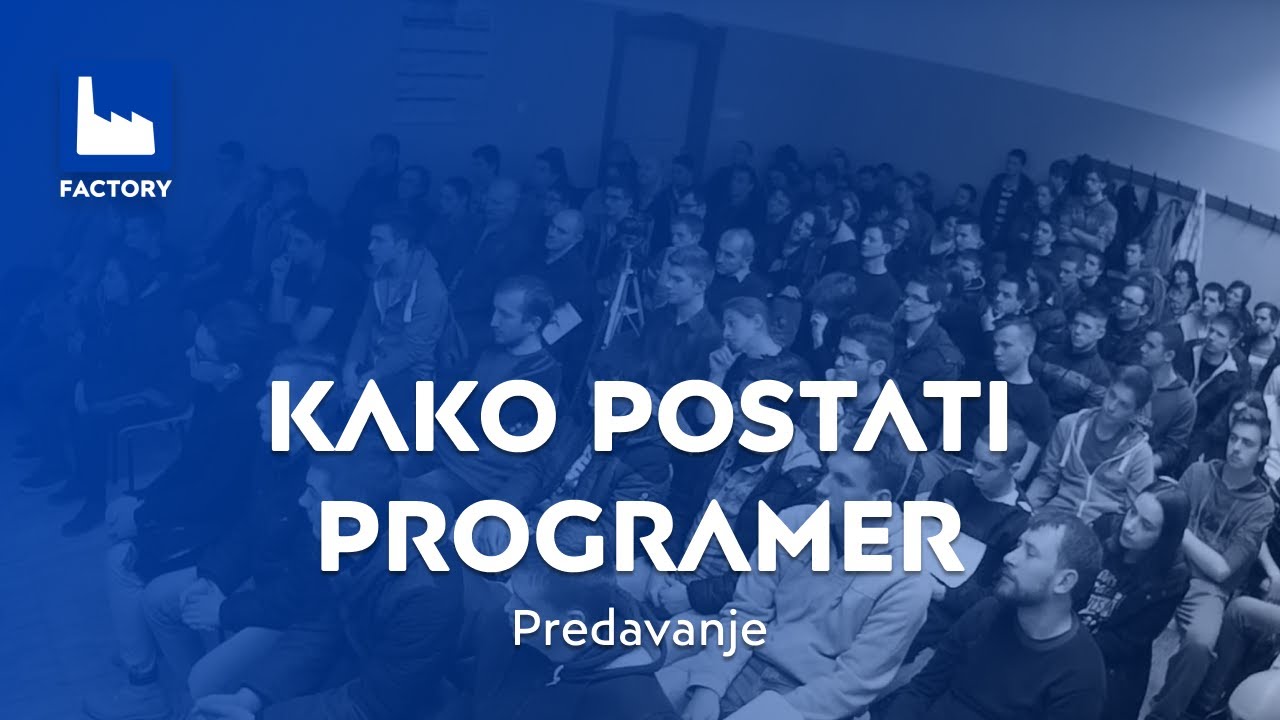 FACTORY

KAKO POSTATI PROGRAMER

Predavanje